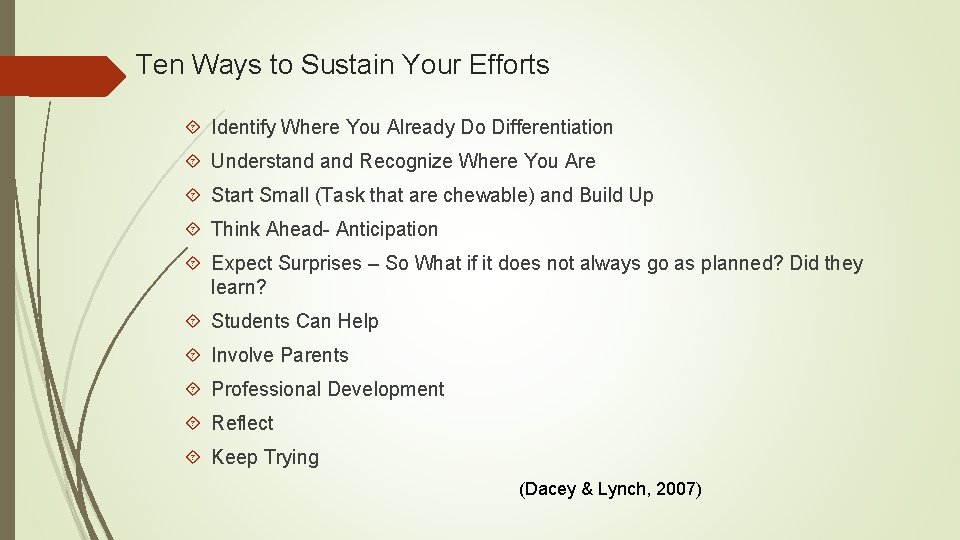 Ten Ways to Sustain Your Efforts

Identify Where You Already Do Differentiation

Understand and Recognize Where You Are

Start Small (Task that are chewable) and Build Up

Think Ahead- Anticipation

Expect Surprises – So What if it does not always go as planned? Did they learn?

Students Can Help

Involve Parents

Professional Development

Reflect

Keep Trying

(Dacey & Lynch, 2007)